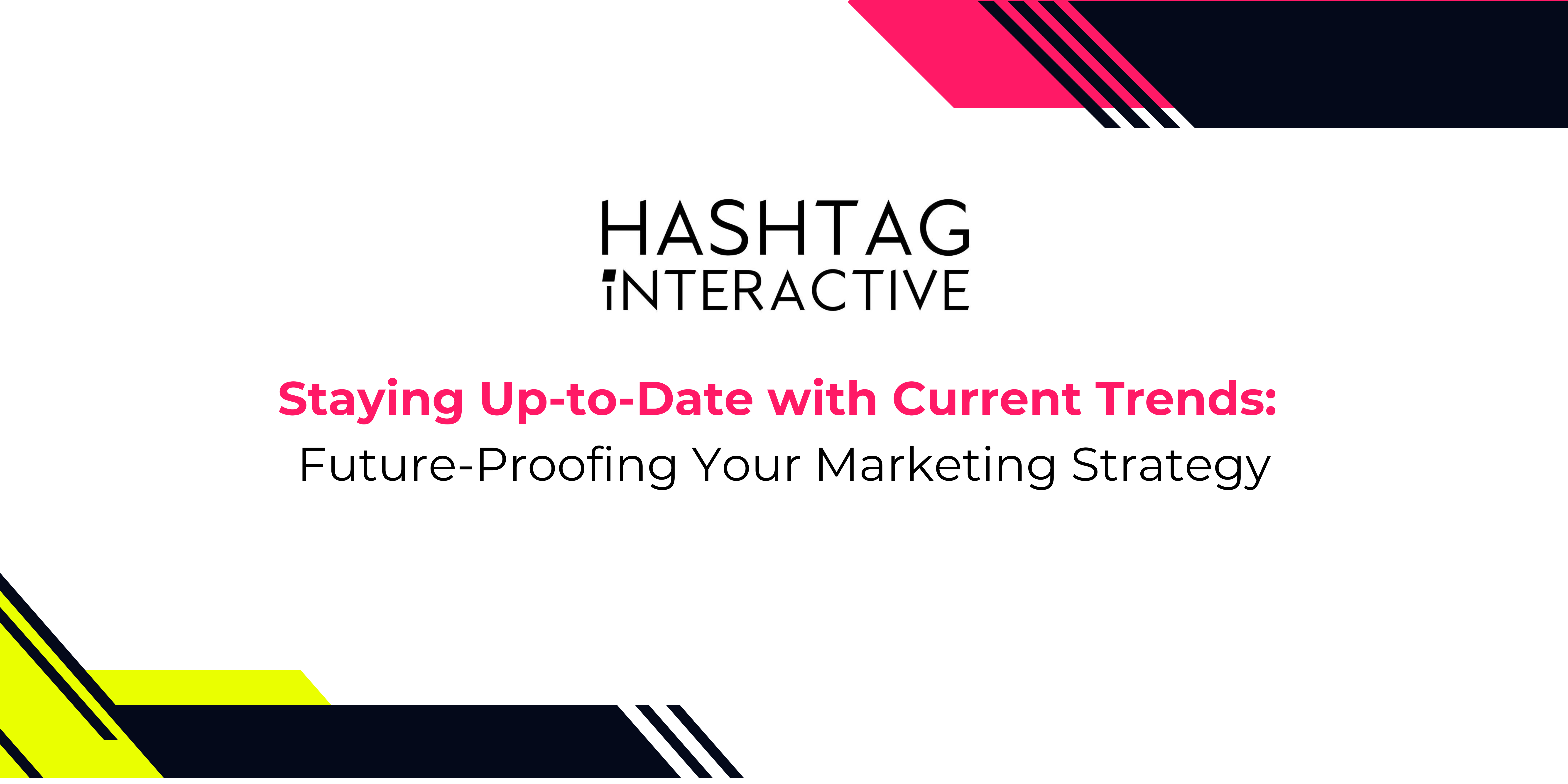 HASHTAG
INTERACTIVE

Staying Up-to-Date with Current Trends:
Future-Proofing Your Marketing Strategy